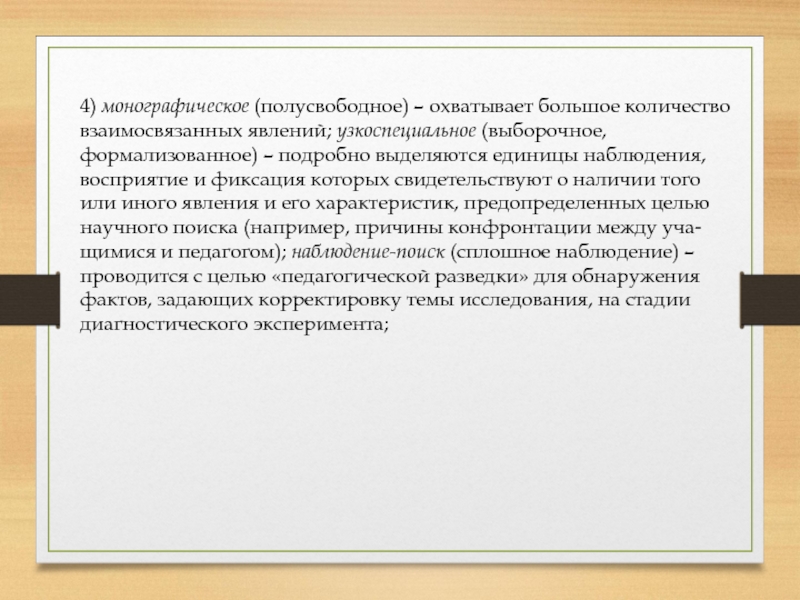 4) монографическое (полусвободное) – охватывает большое количество взаимосвязанных явлений; узкоспециальное (выборочное, формализованное) – подробно выделяются единицы наблюдения, восприятие и фиксация которых свидетельствуют о наличии того или иного явления и его характеристик, предопределенных целью научного поиска (например, причины конфронтации между учащимися и педагогом); наблюдение-поиск (сплошное наблюдение) – проводится с целью «педагогической разведки» для обнаружения фактов, задающих корректировку темы исследования, на стадии диагностического эксперимента;